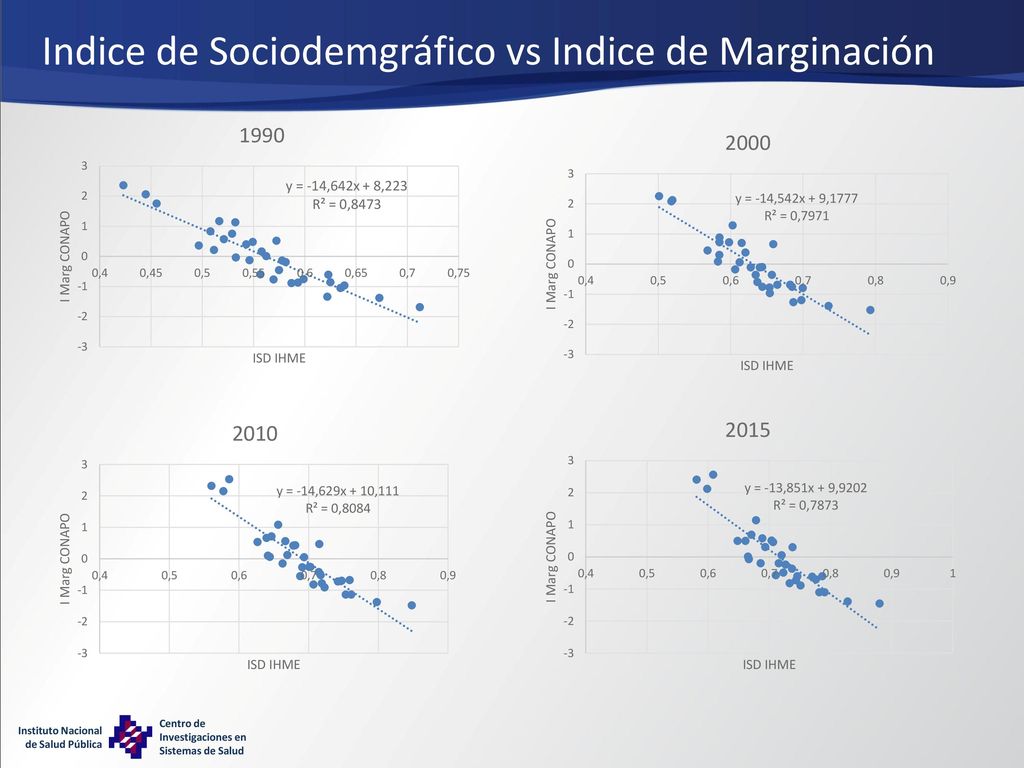 Indice de Sociodemgráfico vs Indice de Marginación

1990

y = -14,642x + 8,223
R² = 0,8473

3
2
1
0
-1
-2
-3

0,4 0,45 0,5 0,55 0,6 0,65 0,7 0,75

I Marg CONAPO

ISD IHME

2000

y = -14,542x + 9,1777
R² = 0,7971

3
2
1
0
-1
-2
-3

0,4 0,5 0,6 0,7 0,8 0,9

I Marg CONAPO

ISD IHME

2010

y = -14,629x + 10,111
R² = 0,8084

3
2
1
0
-1
-2
-3

0,4 0,5 0,6 0,7 0,8 0,9

I Marg CONAPO

ISD IHME

2015

y = -13,851x + 9,9202
R² = 0,7873

3
2
1
0
-1
-2
-3

0,4 0,5 0,6 0,7 0,8 0,9 1

I Marg CONAPO

ISD IHME

Instituto Nacional de Salud Pública

Centro de Investigaciones en Sistemas de Salud